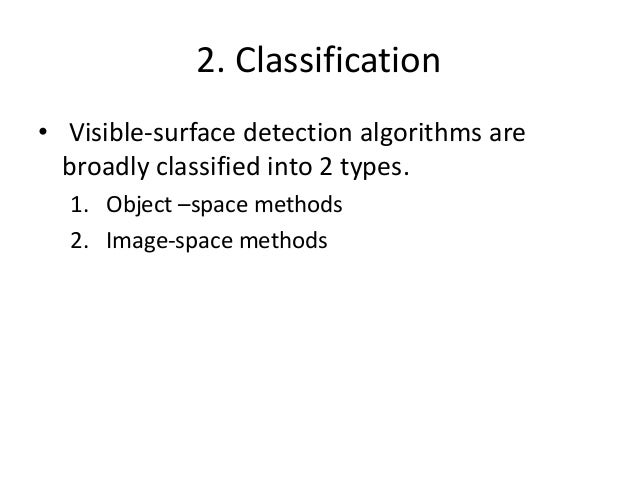 2. Classification

• Visible-surface detection algorithms are broadly classified into 2 types.

1. Object –space methods
2. Image-space methods